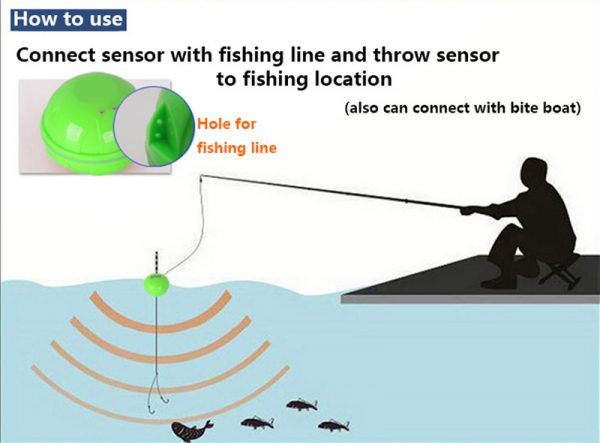 How to use

Connect sensor with fishing line and throw sensor to fishing location

(also can connect with bite boat)

Hole for fishing line